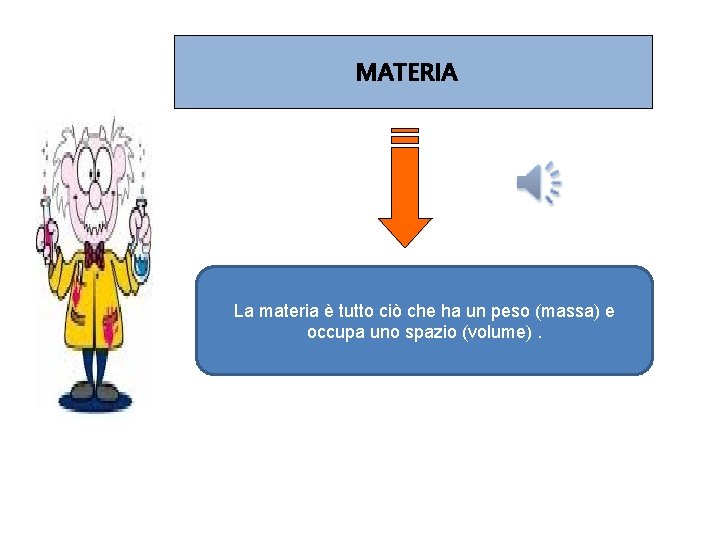 MATERIA

La materia è tutto ciò che ha un peso (massa) e occupa uno spazio (volume) .